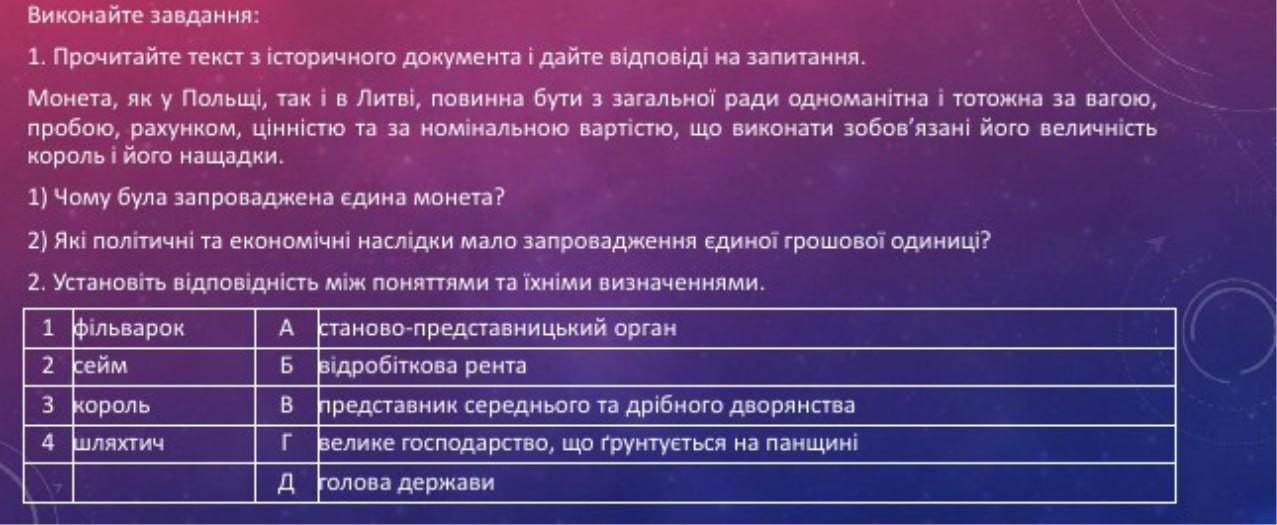 Виконайте завдання:

1. Прочитайте текст з історичного документа і дайте відповіді на запитання.

Монета, як у Польщі, так і в Литві, повинна бути з загальної ради одноманітна і тотожна за вагою, пробою, рахунком, цінністю та за номінальною вартістю, що виконати зобов'язані його величність король і його нащадки.

1) Чому була запроваджена єдина монета?

2) Які політичні та економічні наслідки мало запровадження єдиної грошової одиниці?

2. Установіть відповідність між поняттями та їхніми визначеннями.

| 1 | фільварок | А | станово-представницький орган |
|---|---|---|---|
| 2 | сейм | Б | відробіткова рента |
| 3 | король | В | представник середнього та дрібного дворянства |
| 4 | шляхтич | Г | велике господарство, що ґрунтується на панщині |
| | | Д | голова держави |